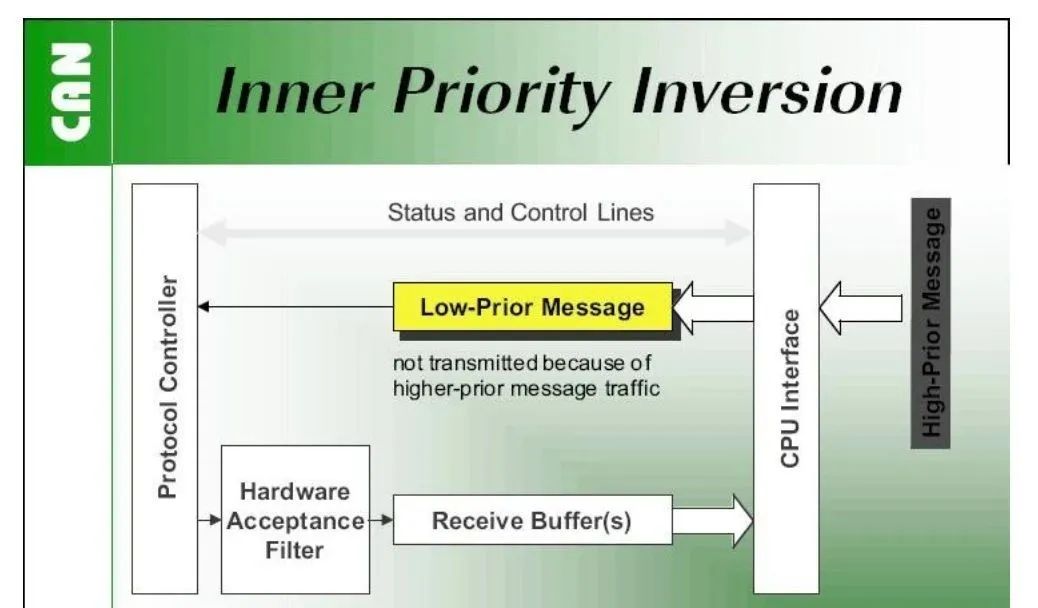 CAN

Inner Priority Inversion

Status and Control Lines

Protocol Controller

Low-Prior Message

not transmitted because of higher-prior message traffic

CPU Interface

High-Prior Message

Hardware Acceptance Filter

Receive Buffer(s)